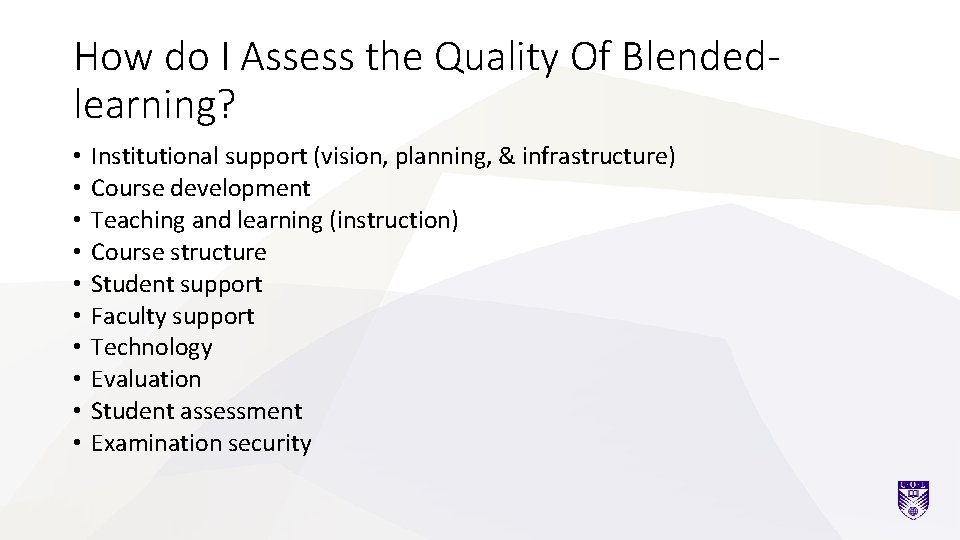 How do I Assess the Quality Of Blended-learning?

• Institutional support (vision, planning, & infrastructure)
• Course development
• Teaching and learning (instruction)
• Course structure
• Student support
• Faculty support
• Technology
• Evaluation
• Student assessment
• Examination security